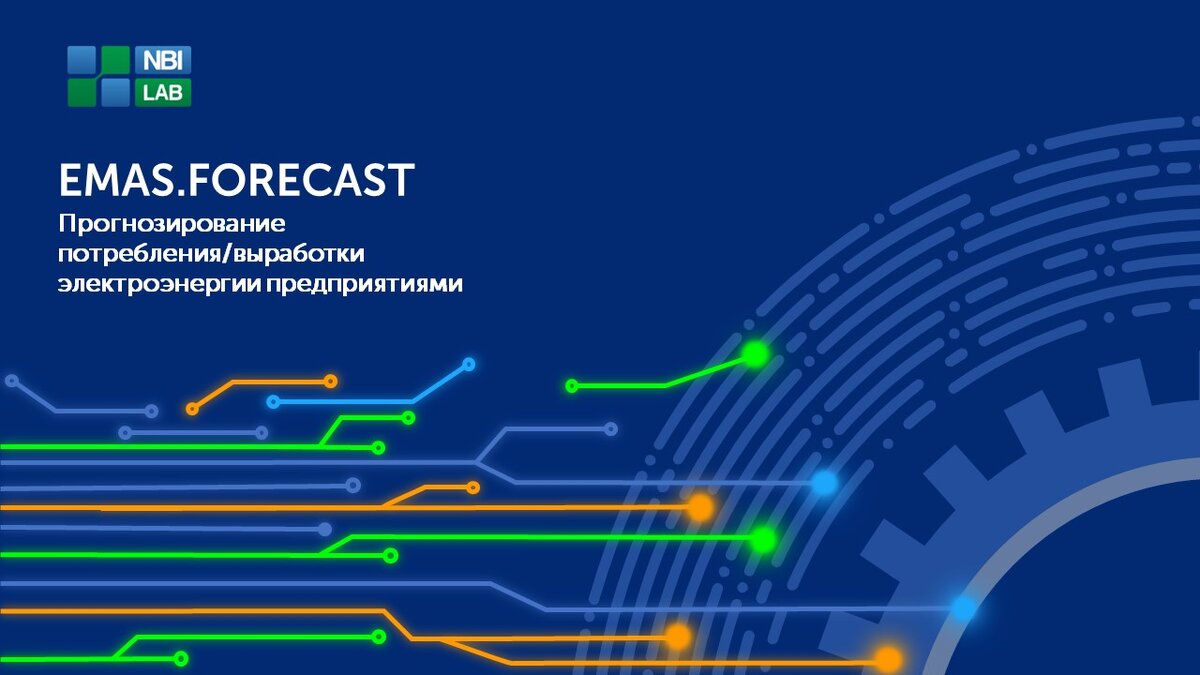 NBI
LAB

EMAS.FORECAST
Прогнозирование потребления/выработки электроэнергии предприятиями